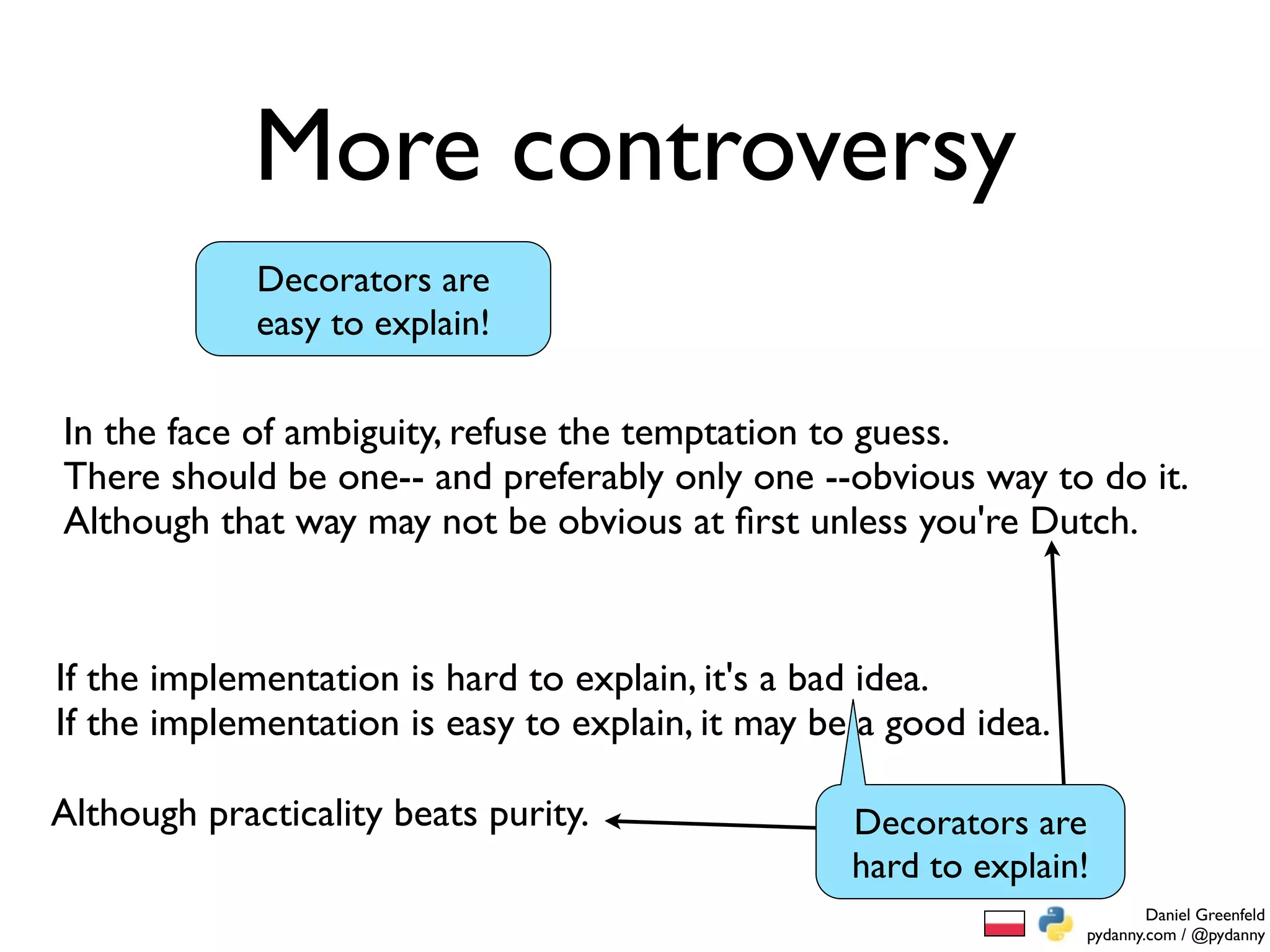 More controversy

Decorators are easy to explain!

In the face of ambiguity, refuse the temptation to guess.
There should be one-- and preferably only one --obvious way to do it.
Although that way may not be obvious at first unless you're Dutch.

If the implementation is hard to explain, it's a bad idea.
If the implementation is easy to explain, it may be a good idea.

Although practicality beats purity.

Decorators are hard to explain!

Daniel Greenfeld
pydanny.com / @pydanny